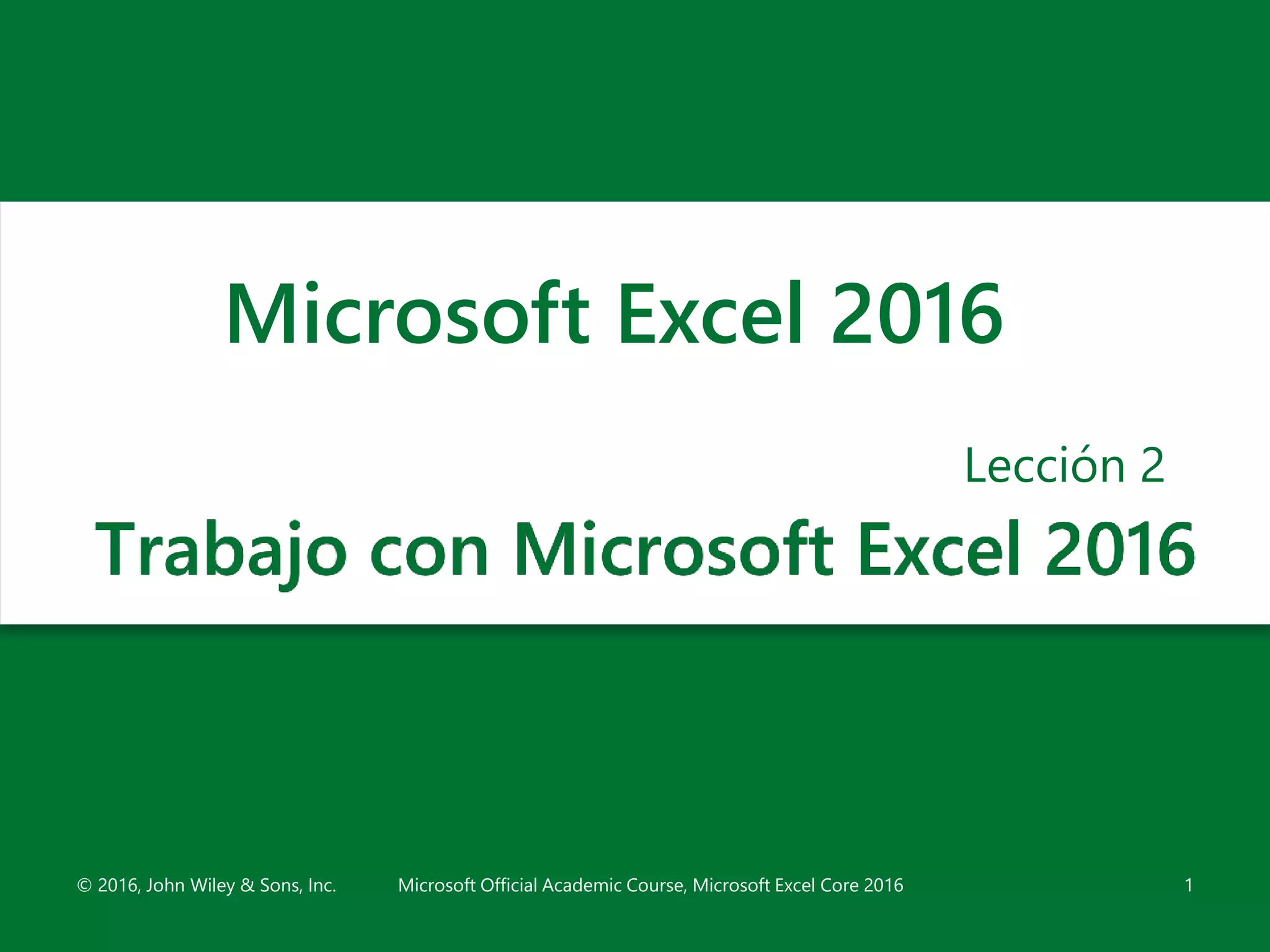 Microsoft Excel 2016

Lección 2

Trabajo con Microsoft Excel 2016

© 2016, John Wiley & Sons, Inc.

Microsoft Official Academic Course, Microsoft Excel Core 2016

1